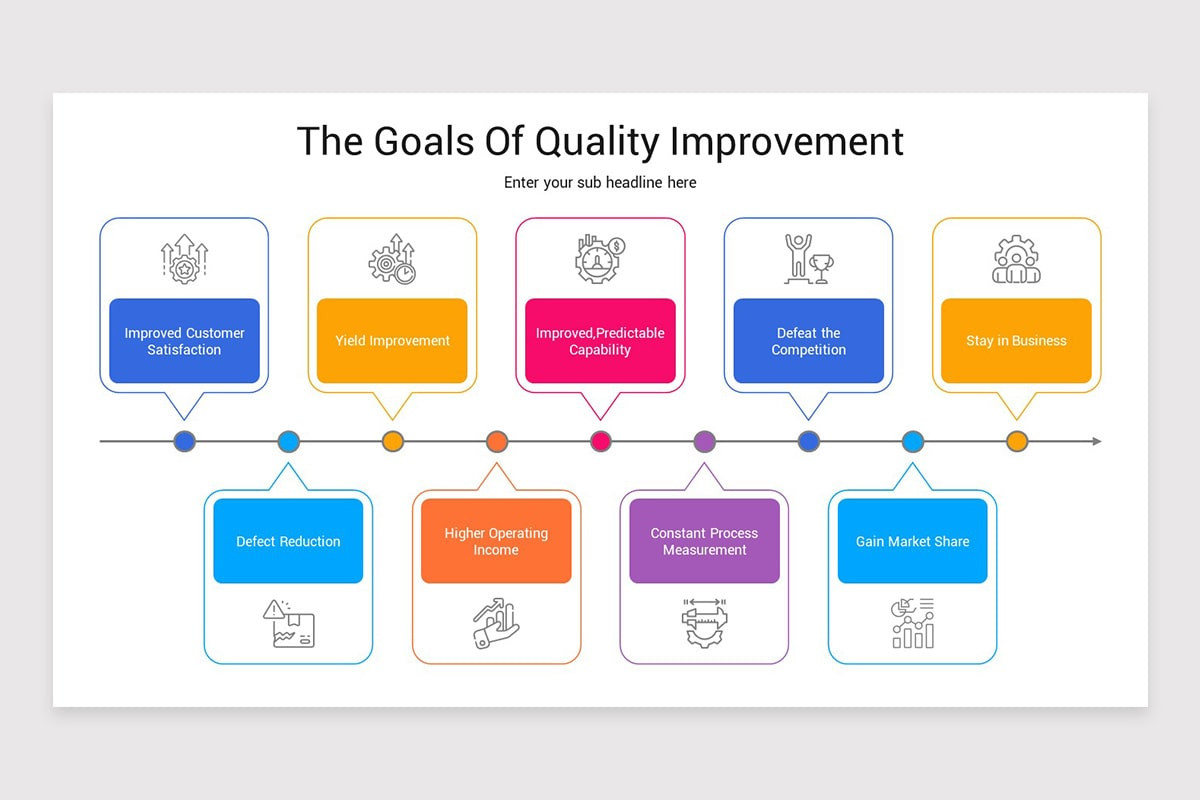 The Goals Of Quality Improvement

Enter your sub headline here

Improved Customer Satisfaction

Yield Improvement

Improved,Predictable Capability

Defeat the Competition

Stay in Business

Defect Reduction

Higher Operating Income

Constant Process Measurement

Gain Market Share